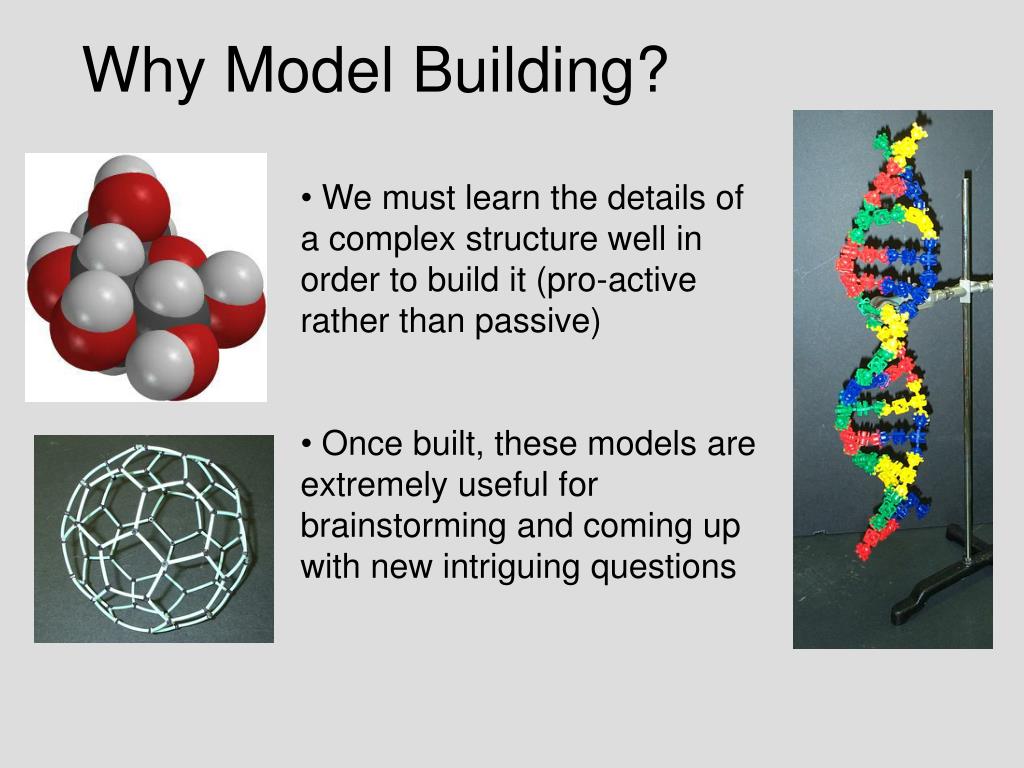 Why Model Building?

• We must learn the details of a complex structure well in order to build it (pro-active rather than passive)

• Once built, these models are extremely useful for brainstorming and coming up with new intriguing questions